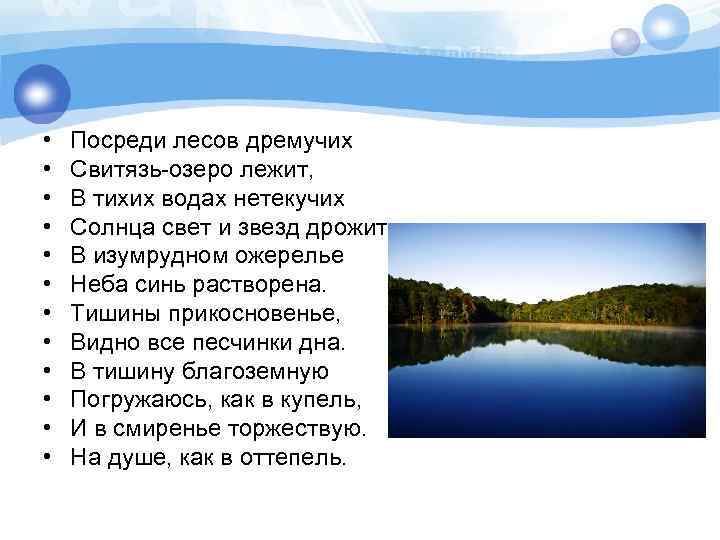 • Посреди лесов дремучих
• Свитязь-озеро лежит,
• В тихих водах нетекучих
• Солнца свет и звезд дрожит
• В изумрудном ожерелье
• Неба синь растворена.
• Тишины прикосновенье,
• Видно все песчинки дна.
• В тишину благоземную
• Погружаюсь, как в купель,
• И в смиренье торжествую.
• На душе, как в оттепель.